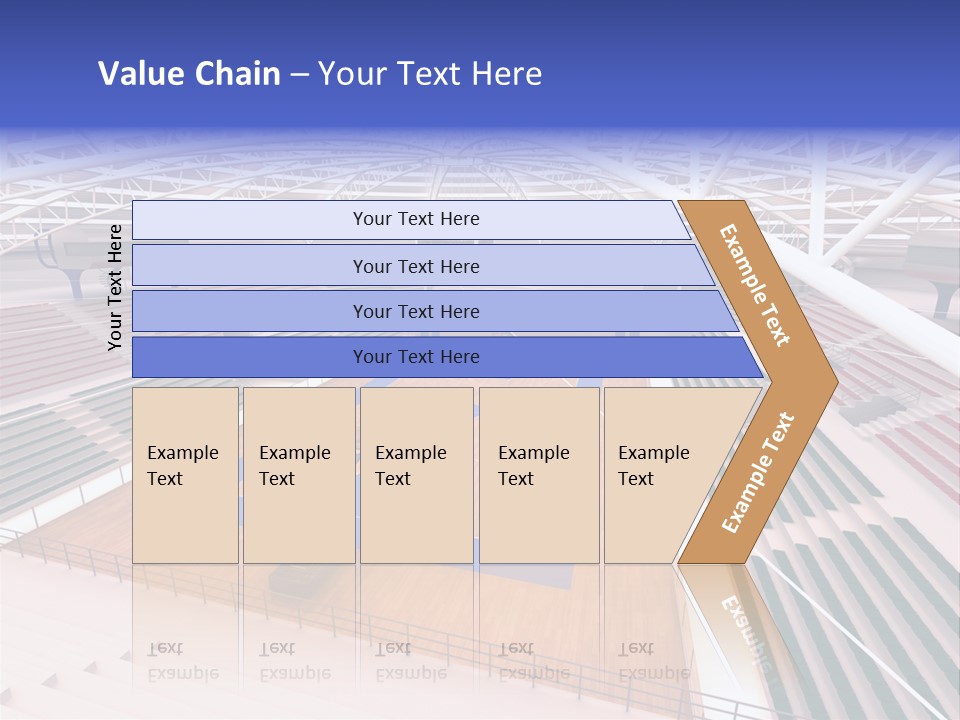 Value Chain – Your Text Here

Your Text Here

Your Text Here

Your Text Here

Your Text Here

Your Text Here

Example Text

Example Text

Example Text

Example Text

Example Text

Example Text

Example Text